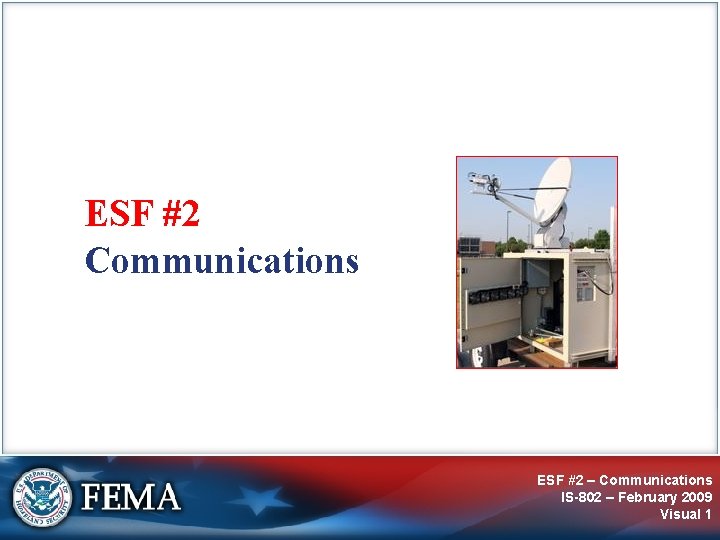 ESF #2
Communications

U.S. DEPARTMENT OF HOMELAND SECURITY

FEMA

ESF #2 – Communications
IS-802 – February 2009
Visual 1